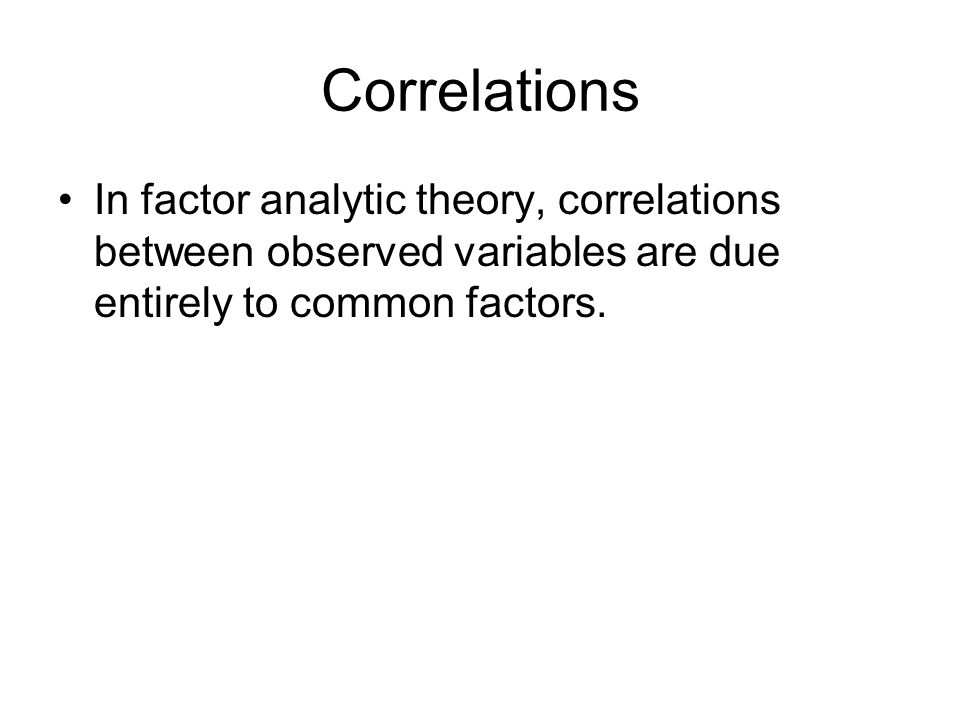 Correlations

• In factor analytic theory, correlations between observed variables are due entirely to common factors.